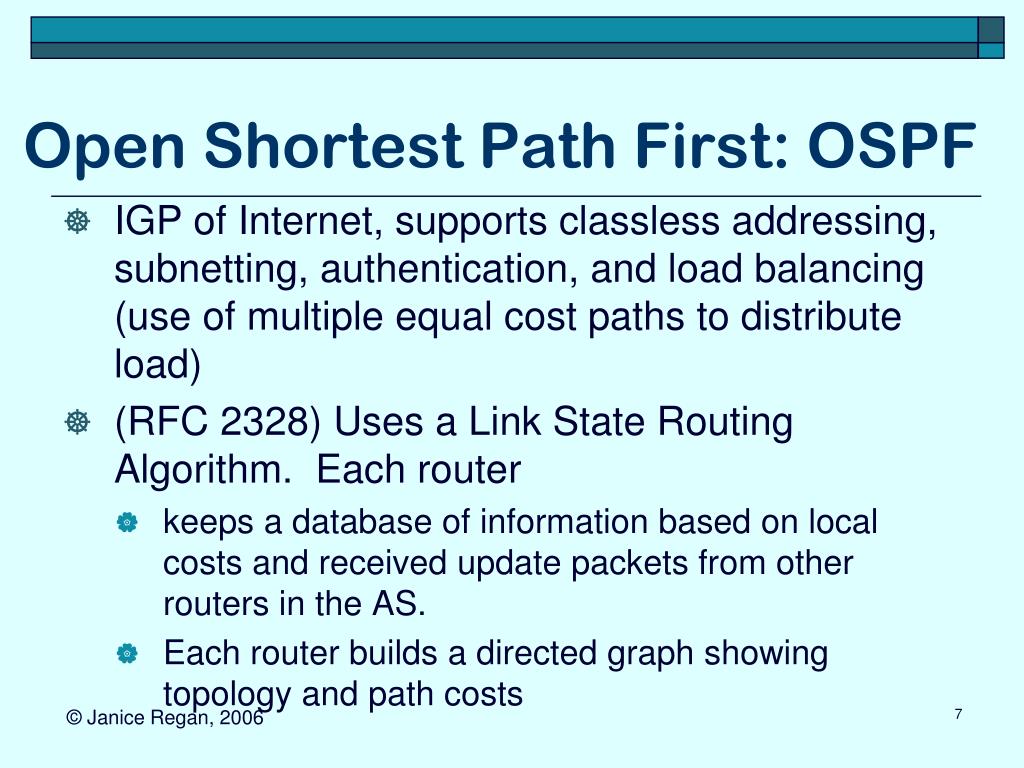 Open Shortest Path First: OSPF

IGP of Internet, supports classless addressing, subnetting, authentication, and load balancing (use of multiple equal cost paths to distribute load)

(RFC 2328) Uses a Link State Routing Algorithm.  Each router

keeps a database of information based on local costs and received update packets from other routers in the AS.

Each router builds a directed graph showing topology and path costs

© Janice Regan, 2006

7